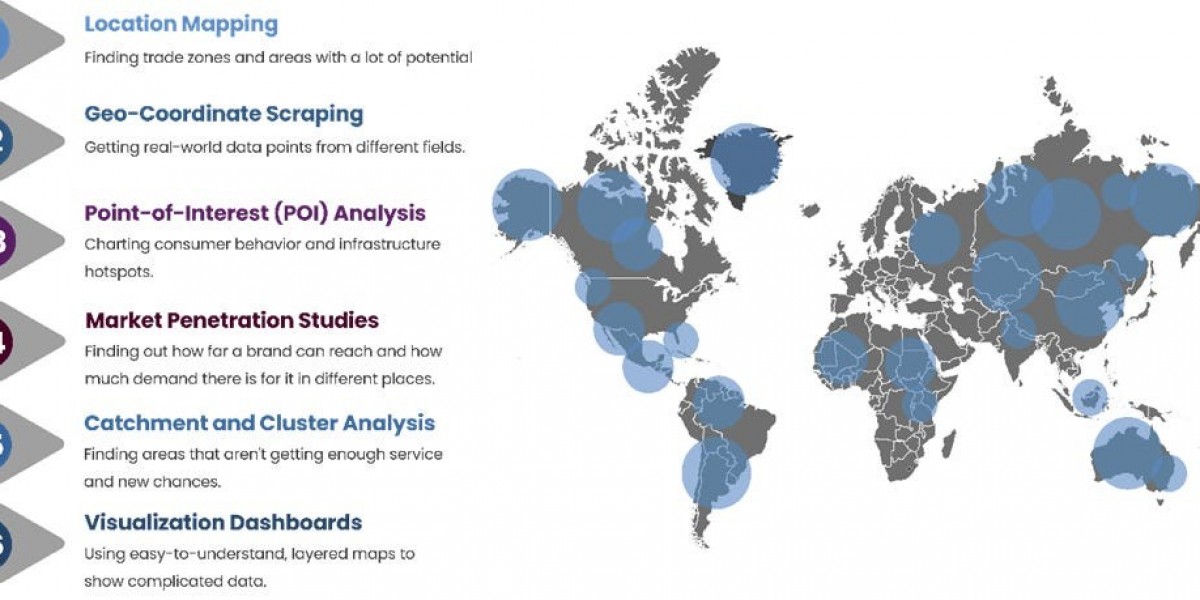 Location Mapping
Finding trade zones and areas with a lot of potential

Geo-Coordinate Scraping
Getting real-world data points from different fields.

Point-of-Interest (POI) Analysis
Charting consumer behavior and infrastructure hotspots.

Market Penetration Studies
Finding out how far a brand can reach and how much demand there is for it in different places.

Catchment and Cluster Analysis
Finding areas that aren't getting enough service and new chances.

Visualization Dashboards
Using easy-to-understand, layered maps to show complicated data.